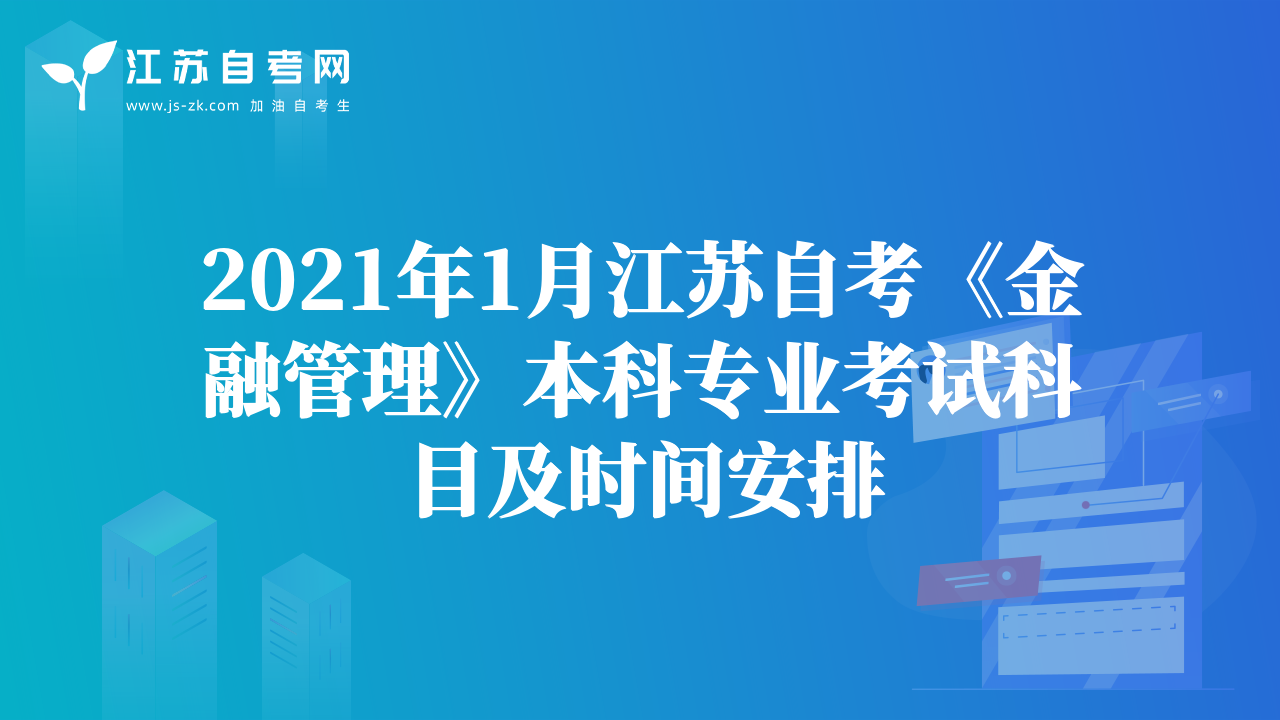 江苏自考网
www.js-zk.com 加油自考生

2021年1月江苏自考《金融管理》本科专业考试科目及时间安排